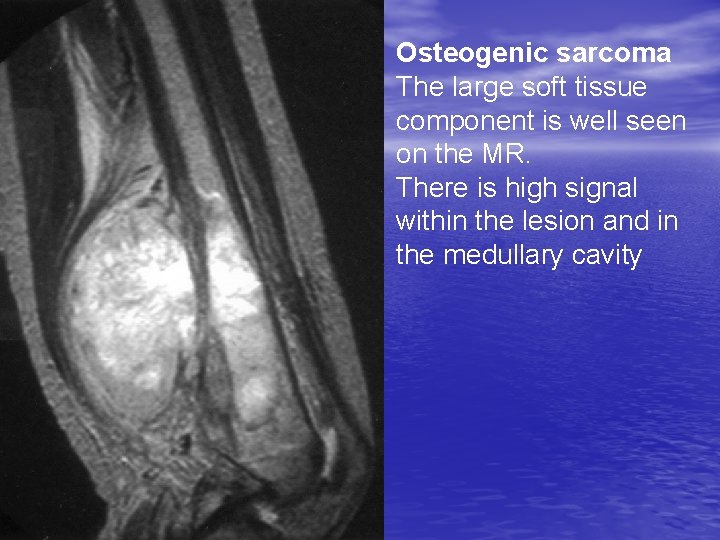 Osteogenic sarcoma
The large soft tissue component is well seen on the MR.
There is high signal within the lesion and in the medullary cavity